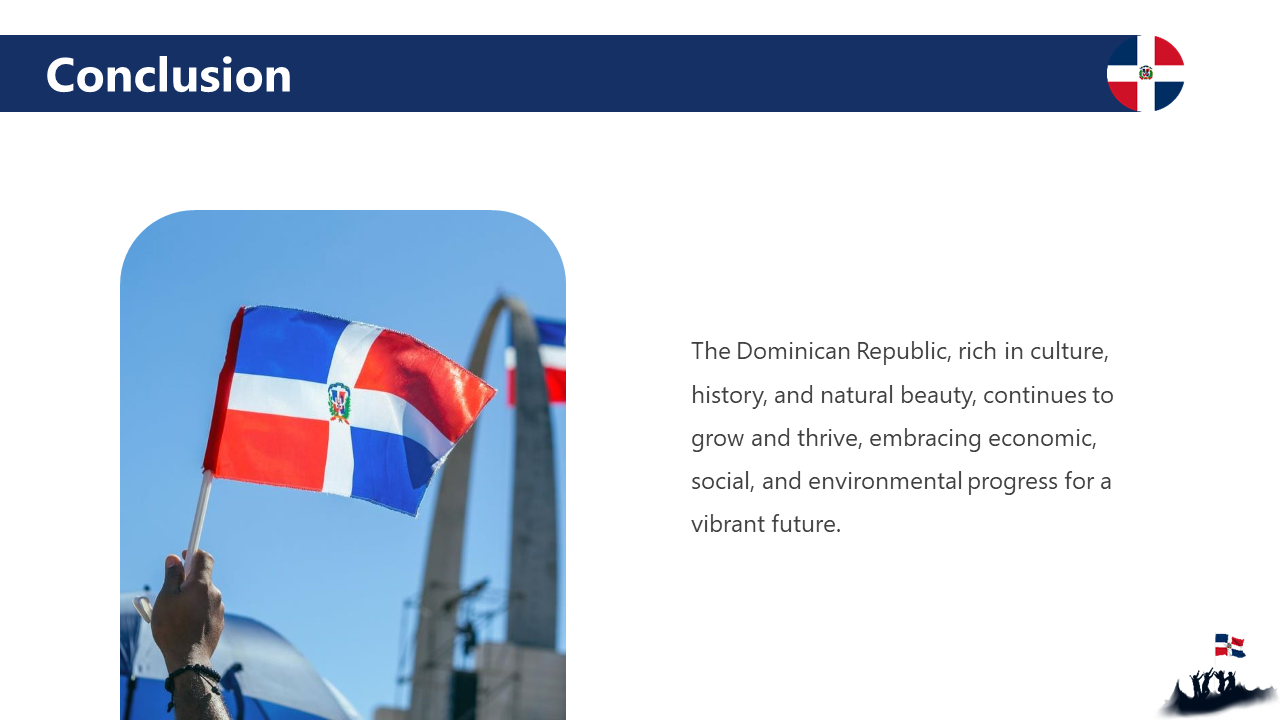 Conclusion

The Dominican Republic, rich in culture, history, and natural beauty, continues to grow and thrive, embracing economic, social, and environmental progress for a vibrant future.